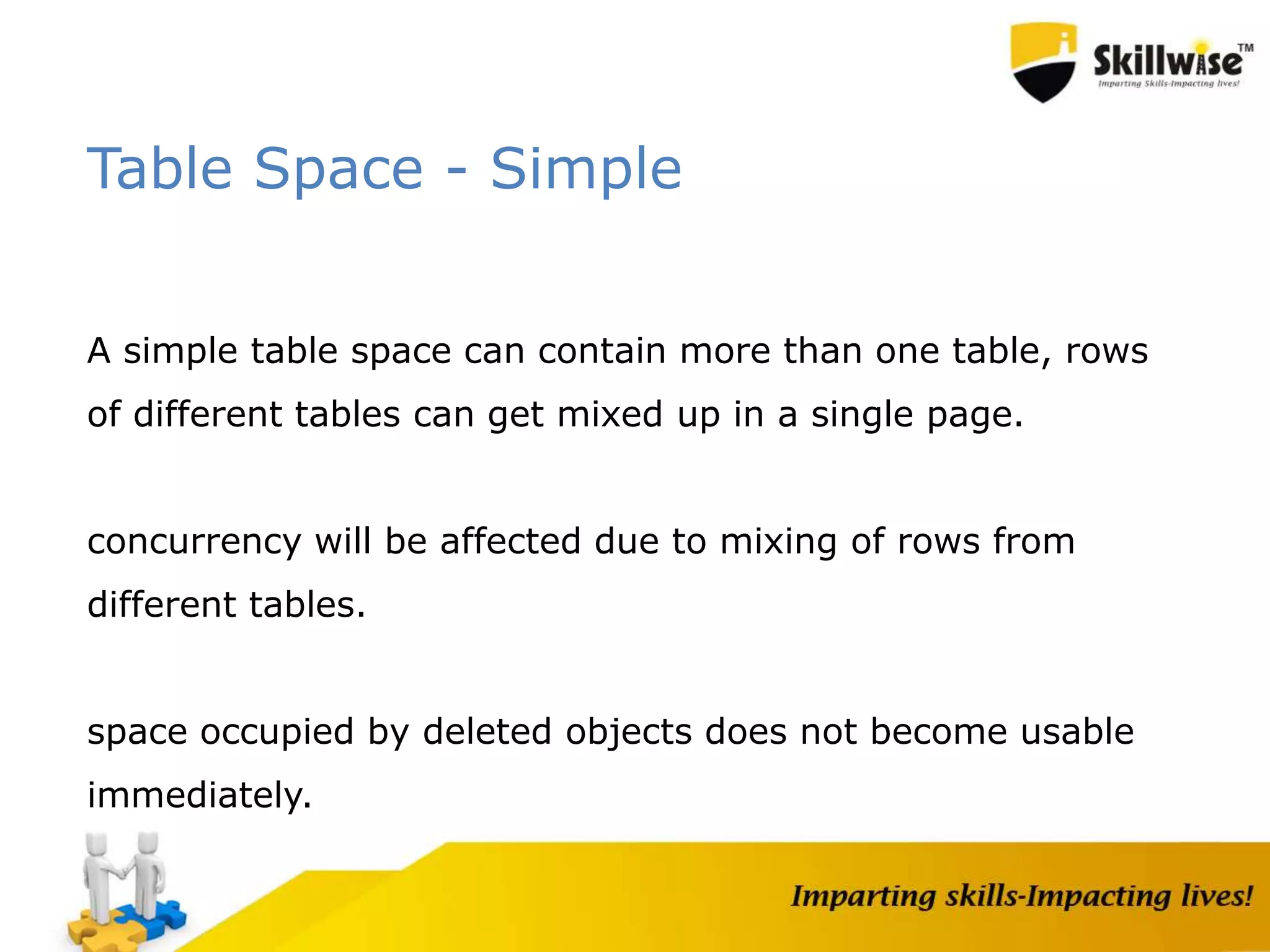 Skillwise™
Imparting Skills-Impacting lives!

Table Space - Simple

A simple table space can contain more than one table, rows of different tables can get mixed up in a single page.

concurrency will be affected due to mixing of rows from different tables.

space occupied by deleted objects does not become usable immediately.

Imparting skills-Impacting lives!